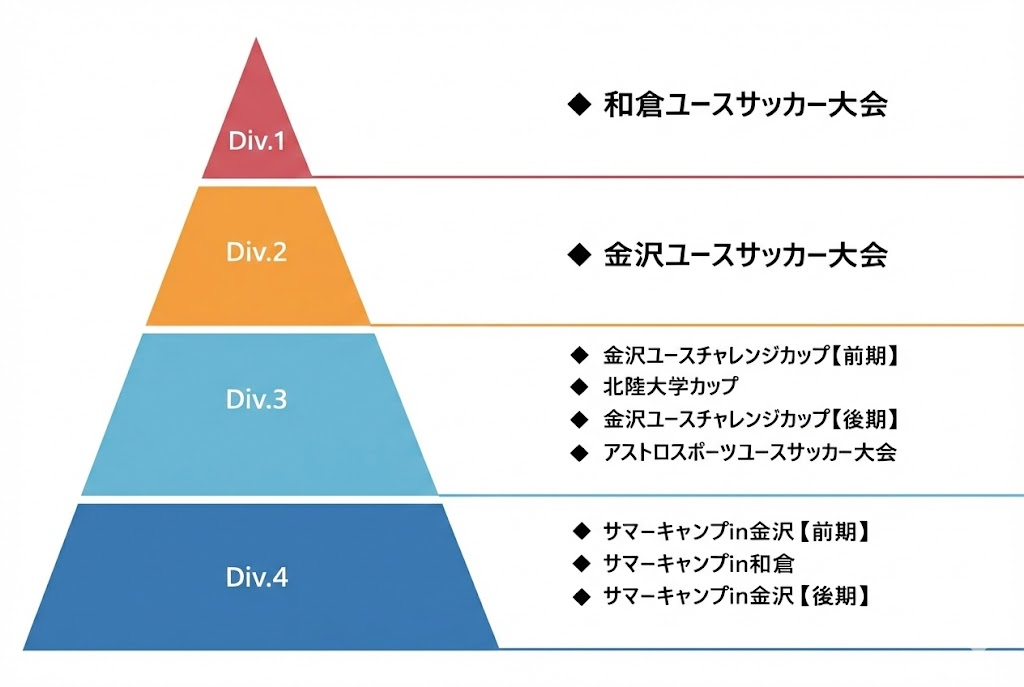 Div.1

◆ 和倉ユースサッカー大会

Div.2

◆ 金沢ユースサッカー大会

Div.3

◆ 金沢ユースチャレンジカップ【前期】
◆ 北陸大学カップ
◆ 金沢ユースチャレンジカップ【後期】
◆ アストロスポーツユースサッカー大会

Div.4

◆ サマーキャンプin金沢【前期】
◆ サマーキャンプin和倉
◆ サマーキャンプin金沢【後期】